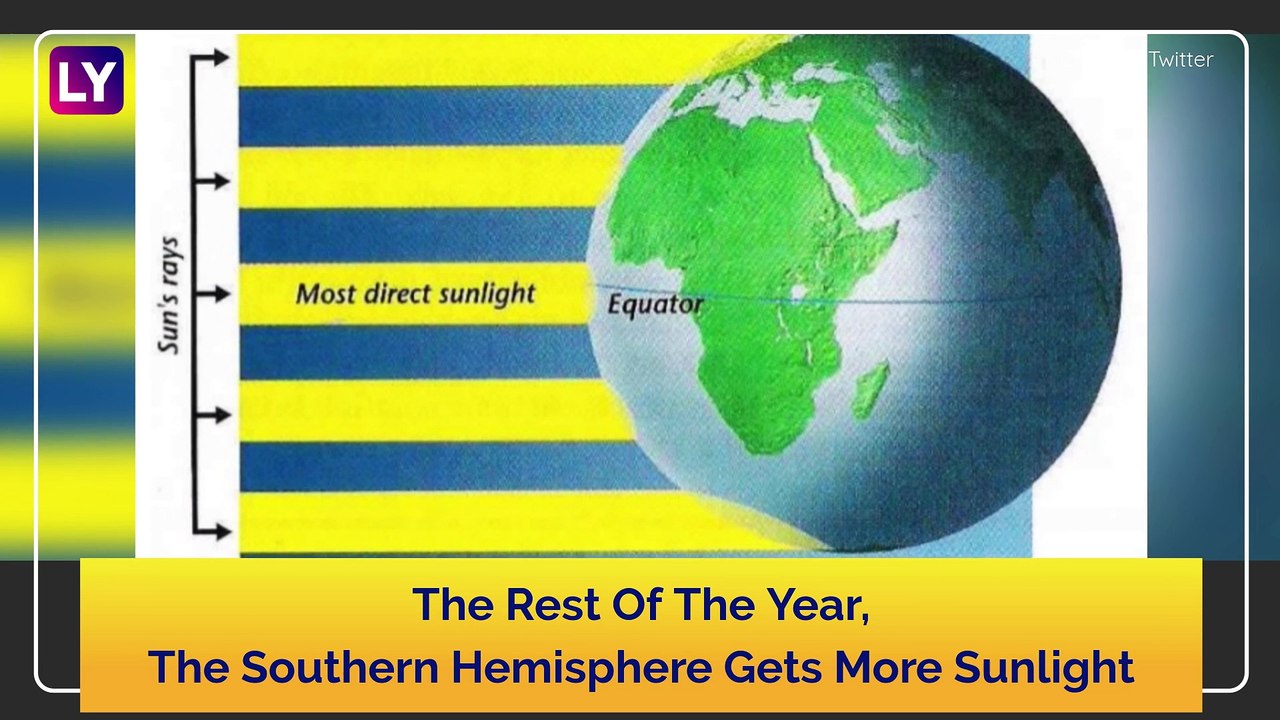 LY

Twitter

Sun's rays

Most direct sunlight

Equator

The Rest Of The Year,
The Southern Hemisphere Gets More Sunlight